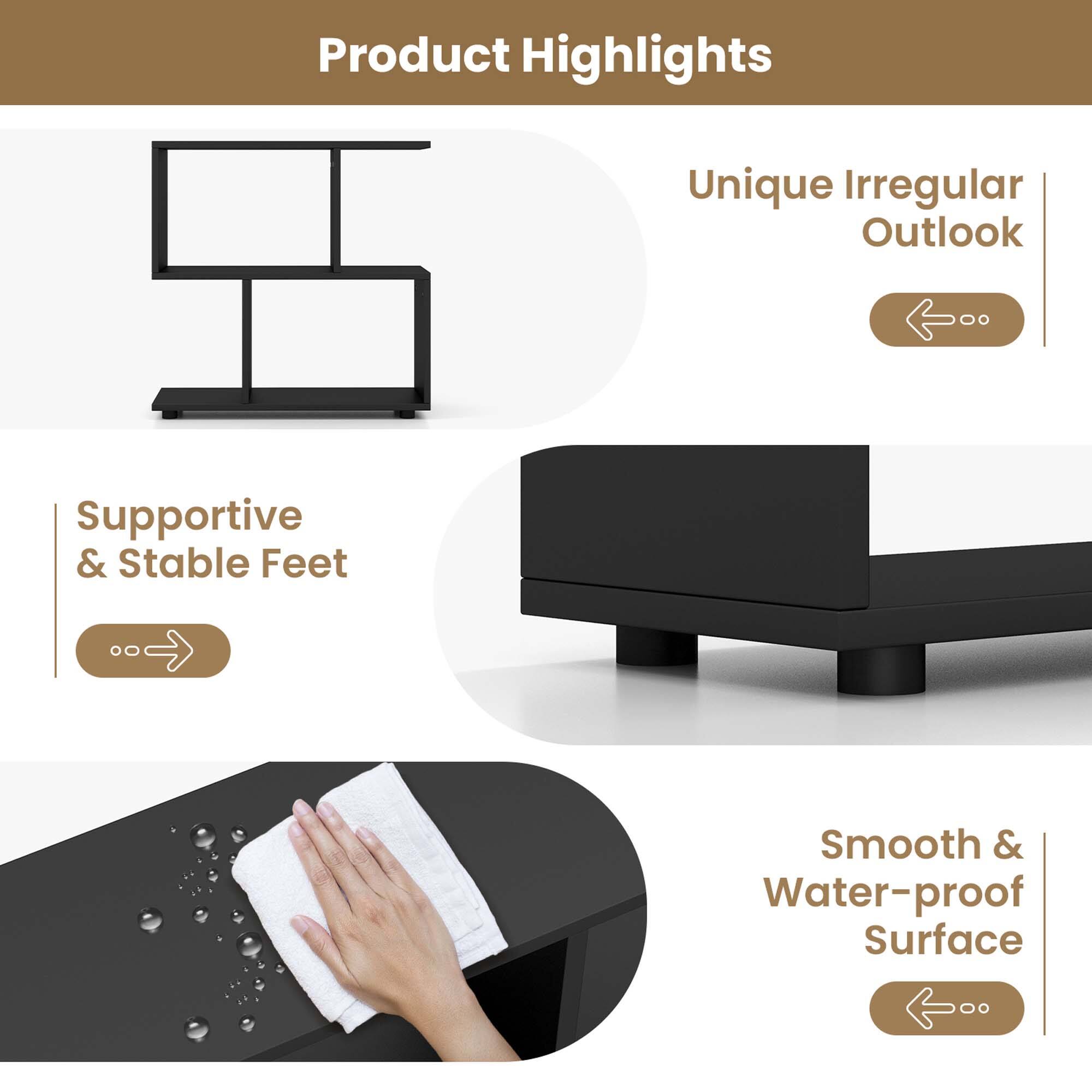 Product Highlights

Unique Irregular Outlook

Supportive & Stable Feet

Smooth & Water-proof Surface